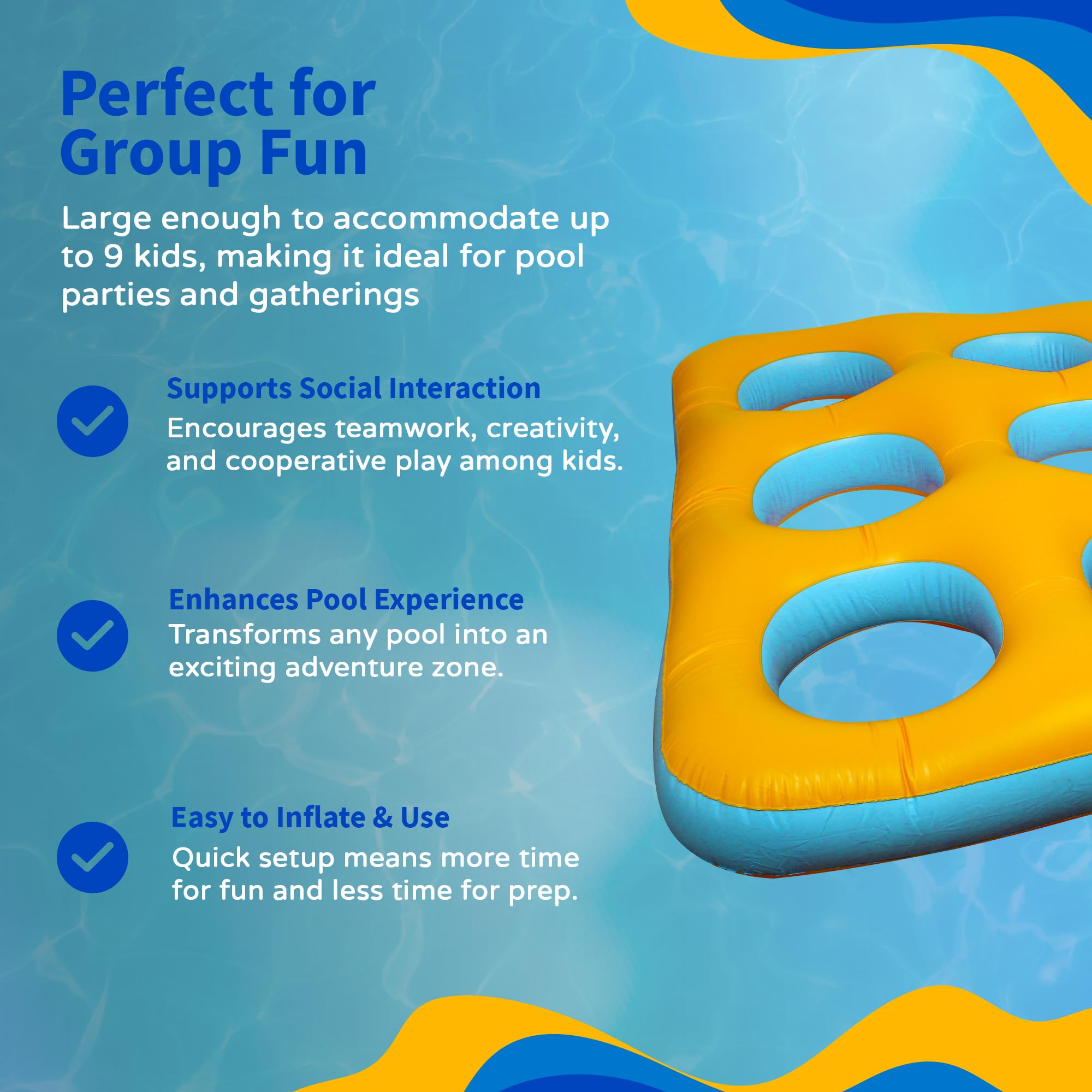 Perfect for Group Fun

Large enough to accommodate up to 9 kids, making it ideal for pool parties and gatherings

Supports Social Interaction
Encourages teamwork, creativity, and cooperative play among kids.

Enhances Pool Experience
Transforms any pool into an exciting adventure zone.

Easy to Inflate & Use
Quick setup means more time for fun and less time for prep.